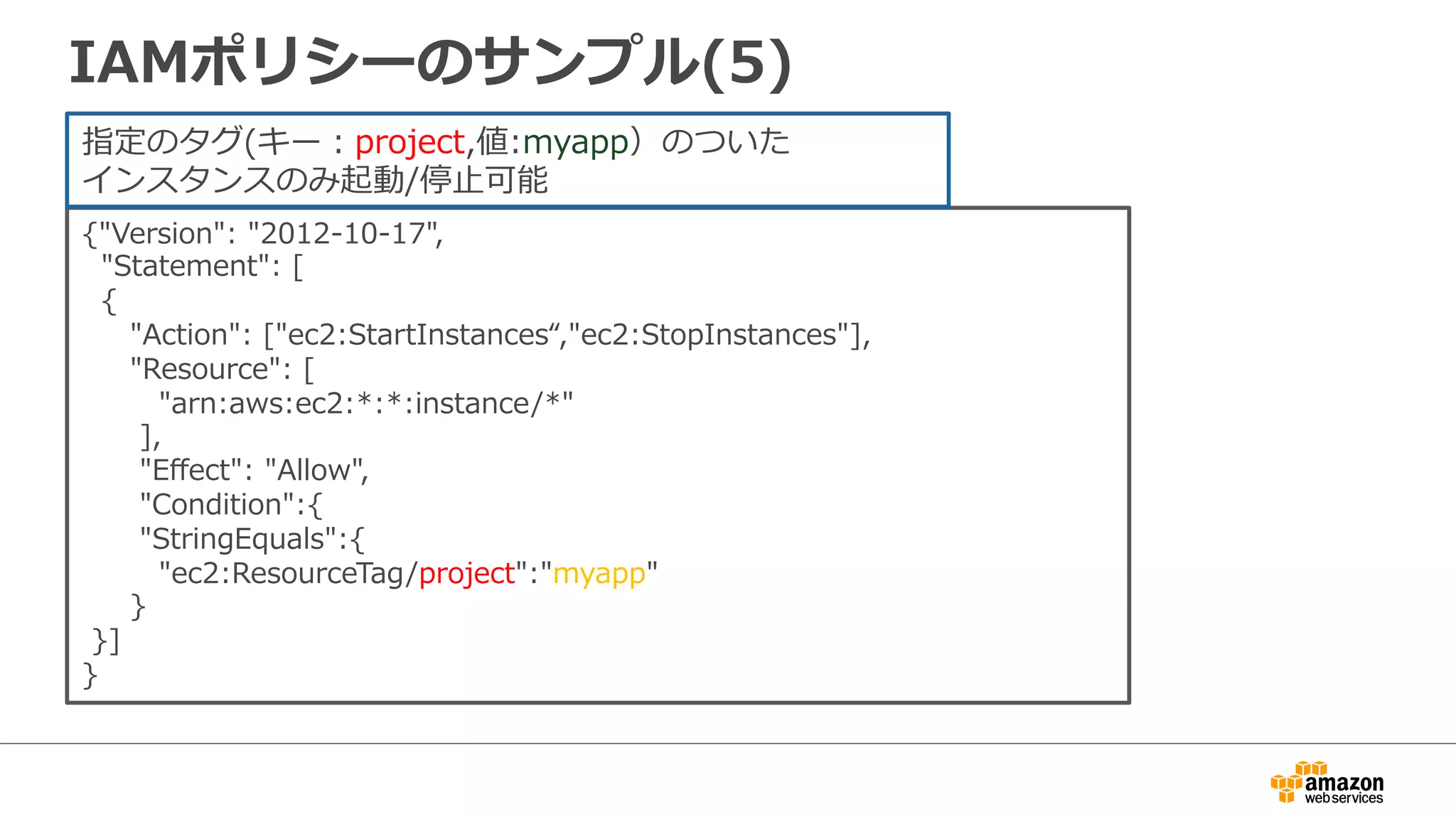 IAMポリシーのサンプル(5)

指定のタグ(キー：project,値:myapp）のついたインスタンスのみ起動/停止可能

{"Version": "2012-10-17",
 "Statement": [
  {
   "Action": ["ec2:StartInstances“,"ec2:StopInstances"],
   "Resource": [
    "arn:aws:ec2:*:*:instance/*"
   ],
   "Effect": "Allow",
   "Condition":{
   "StringEquals":{
    "ec2:ResourceTag/project":"myapp"
   }
 }]
}

amazon web services